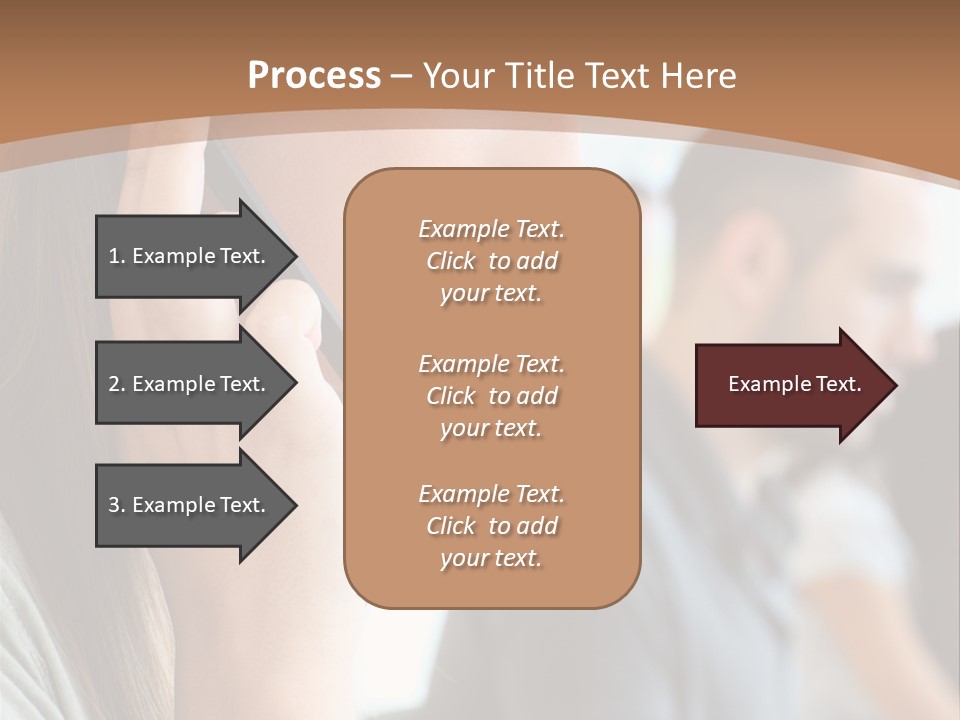 Process – Your Title Text Here

1. Example Text.

2. Example Text.

3. Example Text.

Example Text. Click to add your text.

Example Text. Click to add your text.

Example Text. Click to add your text.

Example Text.